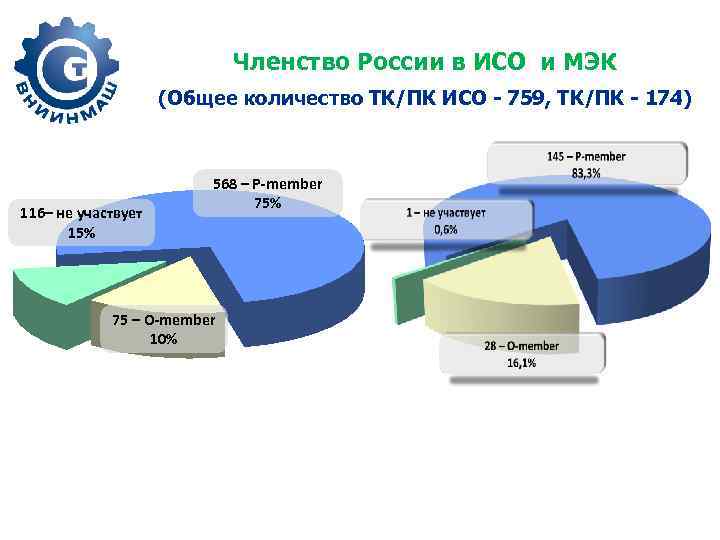 ВНИИНМАШ

Членство России в ИСО и МЭК

(Общее количество ТК/ПК ИСО - 759, ТК/ПК - 174)

568 – P-member
75%

116– не участвует
15%

75 – O-member
10%

145 – P-member
83,3%

1 – не участвует
0,6%

28 – O-member
16,1%